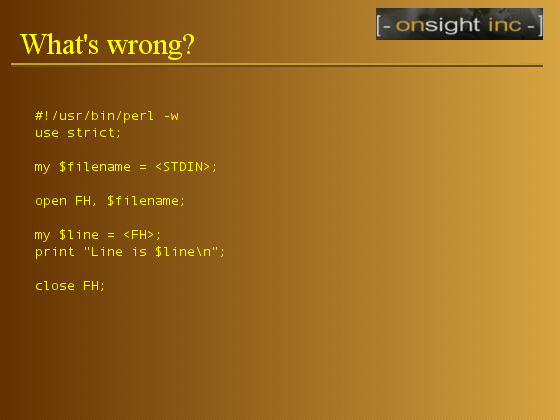 [- onsight inc -]

What's wrong?

#!/usr/bin/perl -w
use strict;

my $filename = <STDIN>;

open FH, $filename;

my $line = <FH>;
print "Line is $line\n";

close FH;